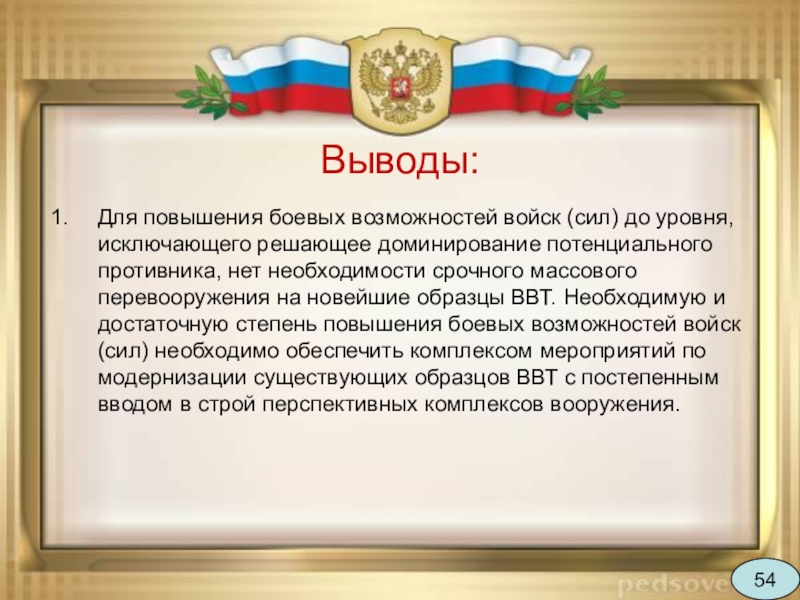 Выводы:

1. Для повышения боевых возможностей войск (сил) до уровня, исключающего решающее доминирование потенциального противника, нет необходимости срочного массового перевооружения на новейшие образцы ВВТ. Необходимую и достаточную степень повышения боевых возможностей войск (сил) необходимо обеспечить комплексом мероприятий по модернизации существующих образцов ВВТ с постепенным вводом в строй перспективных комплексов вооружения.

pedsove

54